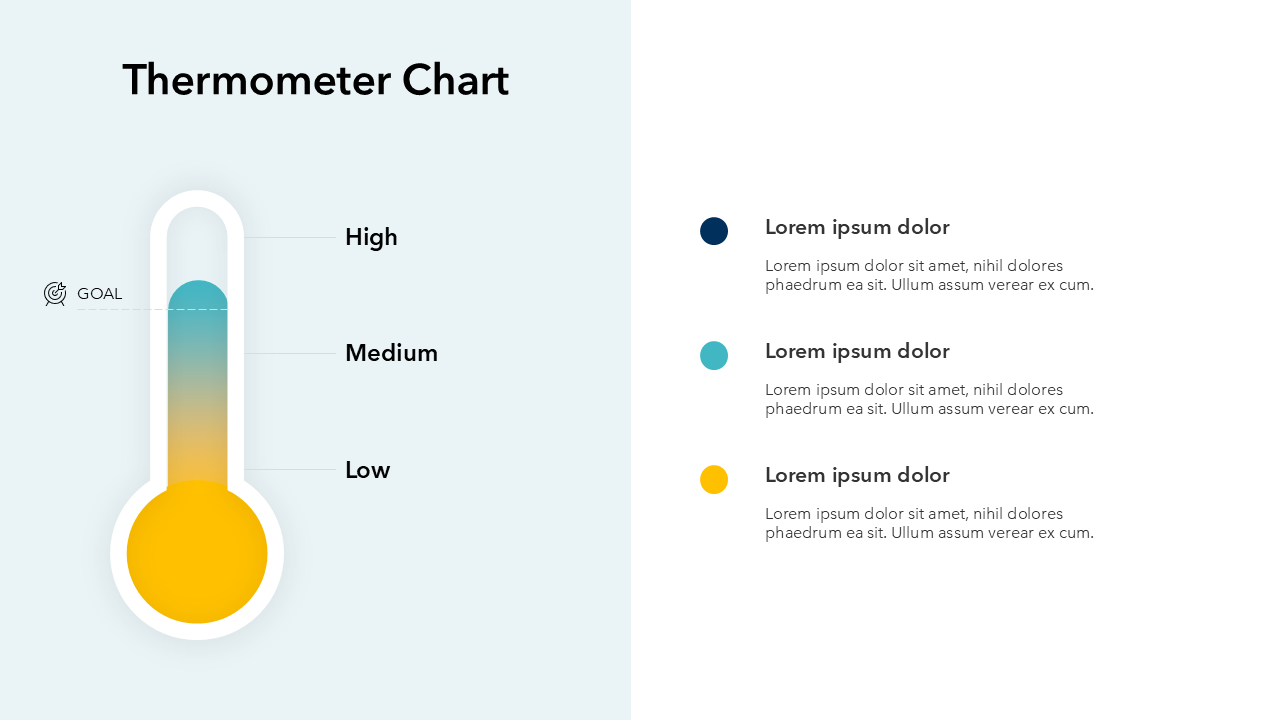 Thermometer Chart

GOAL

High

Medium

Low

Lorem ipsum dolor

Lorem ipsum dolor sit amet, nihil dolores phaedrum ea sit. Ullum assum verear ex cum.

Lorem ipsum dolor

Lorem ipsum dolor sit amet, nihil dolores phaedrum ea sit. Ullum assum verear ex cum.

Lorem ipsum dolor

Lorem ipsum dolor sit amet, nihil dolores phaedrum ea sit. Ullum assum verear ex cum.